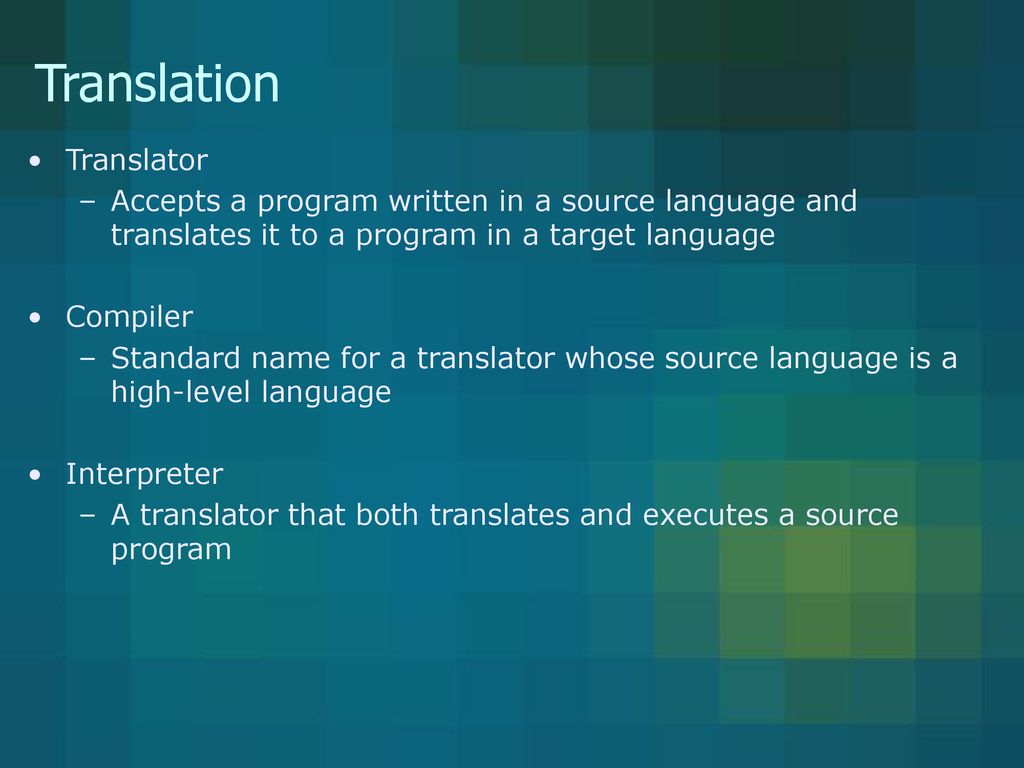 Translation

• Translator
– Accepts a program written in a source language and translates it to a program in a target language

• Compiler
– Standard name for a translator whose source language is a high-level language

• Interpreter
– A translator that both translates and executes a source program